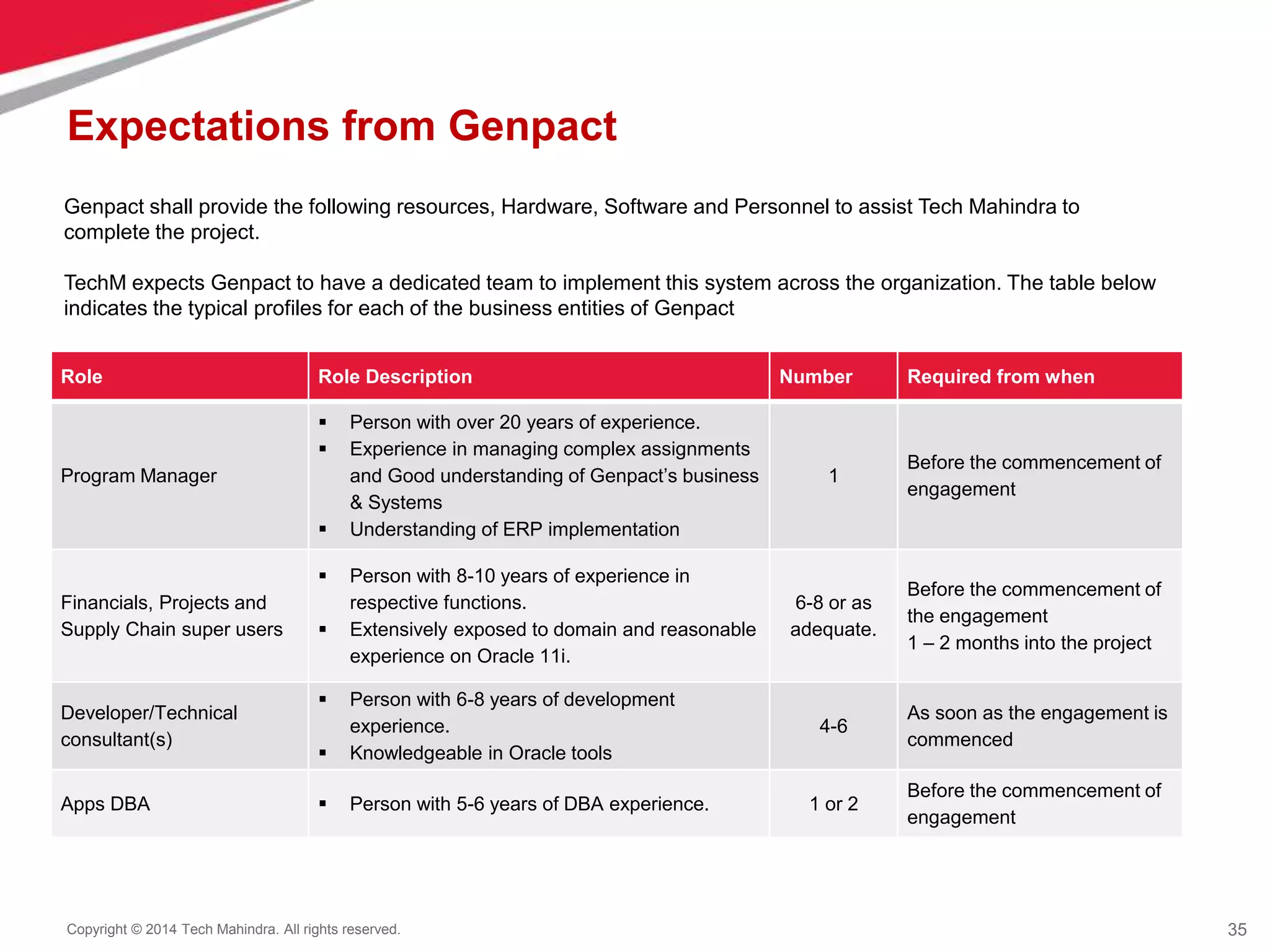 Expectations from Genpact

Genpact shall provide the following resources, Hardware, Software and Personnel to assist Tech Mahindra to complete the project.

TechM expects Genpact to have a dedicated team to implement this system across the organization. The table below indicates the typical profiles for each of the business entities of Genpact

| Role | Role Description | Number | Required from when |
|---|---|---|---|
| Program Manager | ▪ Person with over 20 years of experience. ▪ Experience in managing complex assignments and Good understanding of Genpact's business & Systems ▪ Understanding of ERP implementation | 1 | Before the commencement of engagement |
| Financials, Projects and Supply Chain super users | ▪ Person with 8-10 years of experience in respective functions. ▪ Extensively exposed to domain and reasonable experience on Oracle 11i. | 6-8 or as adequate. | Before the commencement of the engagement 1 – 2 months into the project |
| Developer/Technical consultant(s) | ▪ Person with 6-8 years of development experience. ▪ Knowledgeable in Oracle tools | 4-6 | As soon as the engagement is commenced |
| Apps DBA | ▪ Person with 5-6 years of DBA experience. | 1 or 2 | Before the commencement of engagement |

Copyright © 2014 Tech Mahindra. All rights reserved.

35